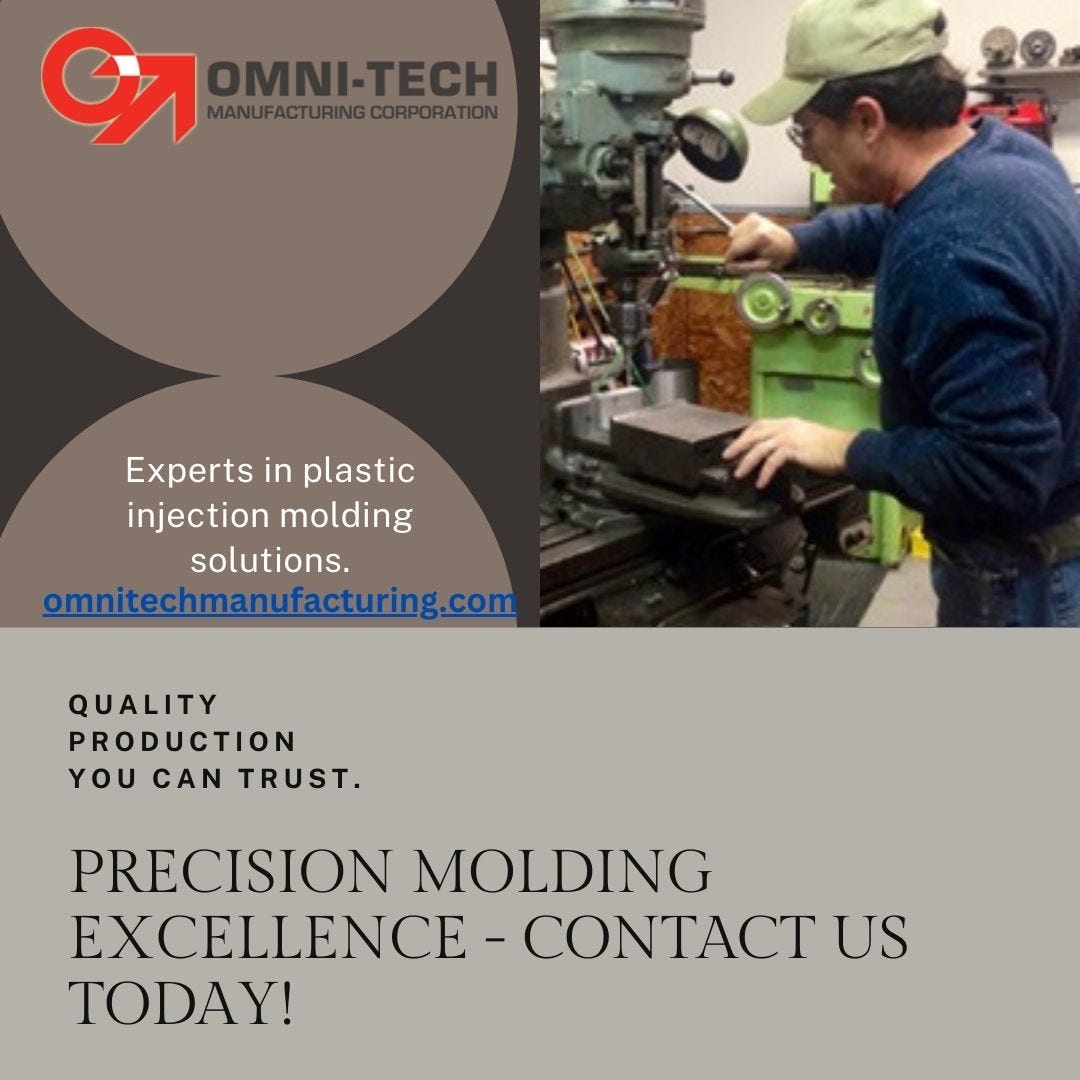 OMNI-TECH
MANUFACTURING CORPORATION

Experts in plastic injection molding solutions.
omnitechmanufacturing.com

QUALITY
PRODUCTION
YOU CAN TRUST.

PRECISION MOLDING EXCELLENCE - CONTACT US TODAY!